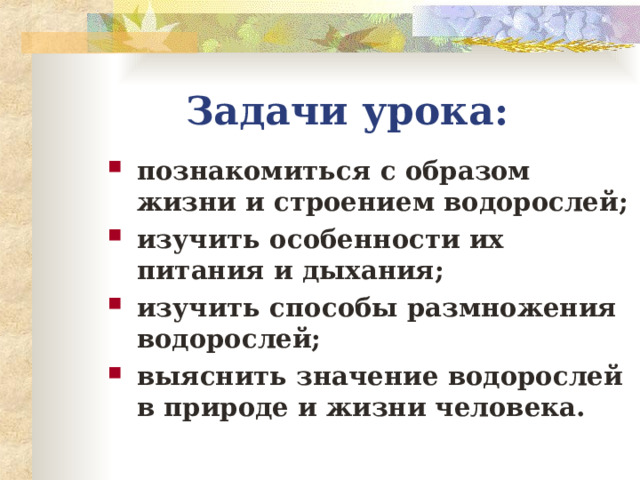 Задачи урока:

- познакомиться с образом жизни и строением водорослей;
- изучить особенности их питания и дыхания;
- изучить способы размножения водорослей;
- выяснить значение водорослей в природе и жизни человека.